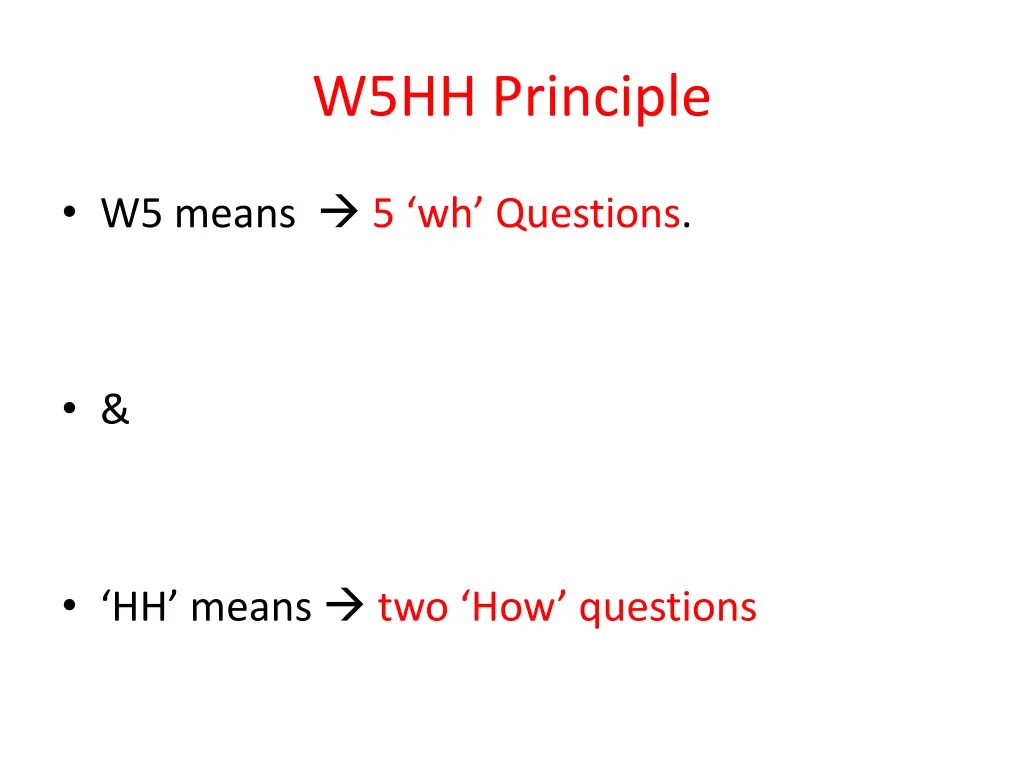 W5HH Principle

• W5 means → 5 ‘wh’ Questions.

• &

• ‘HH’ means → two ‘How’ questions